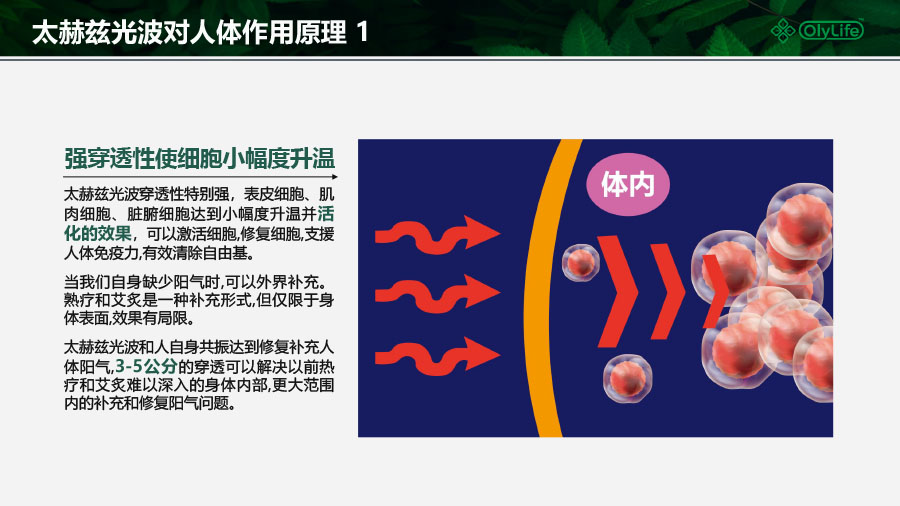 太赫兹光波对人体作用原理 1

OlyLife

强穿透性使细胞小幅度升温

太赫兹光波穿透性特别强，表皮细胞、肌肉细胞、脏腑细胞达到小幅度升温并活化的效果，可以激活细胞,修复细胞,支援人体免疫力,有效清除自由基。

当我们自身缺少阳气时,可以外界补充。熱疗和艾炙是一种补充形式,但仅限于身体表面,效果有局限。

太赫兹光波和人自身共振达到修复补充人体阳气,3-5公分的穿透可以解决以前热疗和艾炙难以深入的身体内部,更大范围内的补充和修复阳气问题。

体内